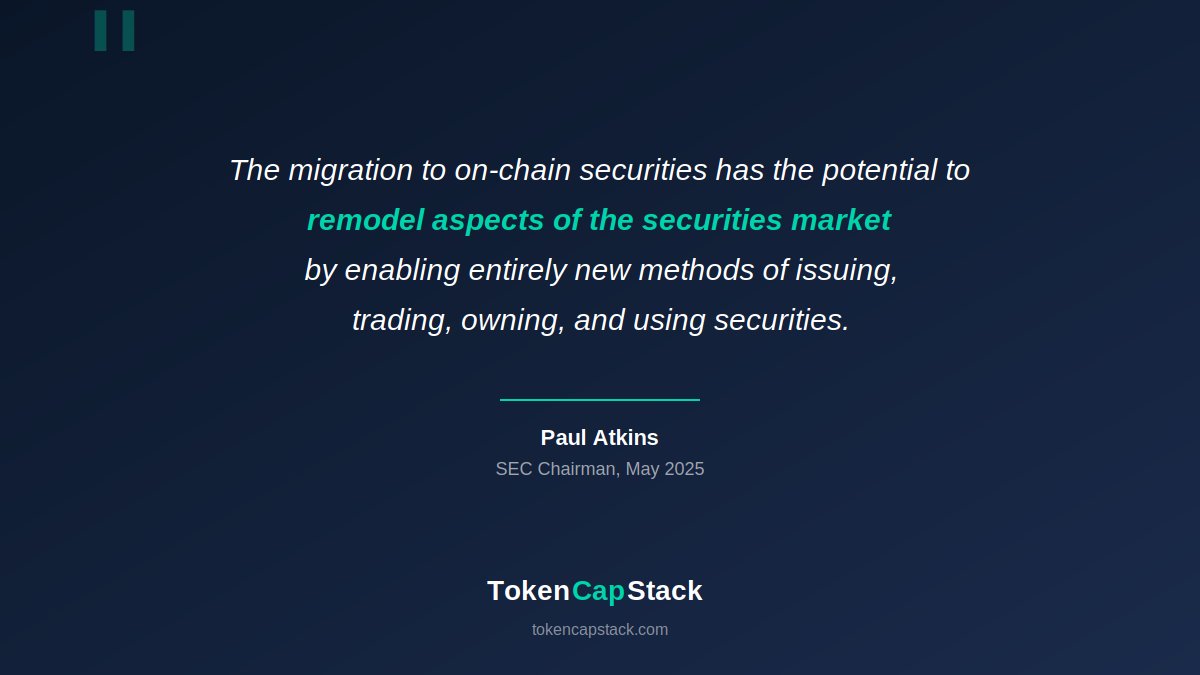 "

The migration to on-chain securities has the potential to remodel aspects of the securities market by enabling entirely new methods of issuing, trading, owning, and using securities.

Paul Atkins
SEC Chairman, May 2025

TokenCapStack
tokencapstack.com